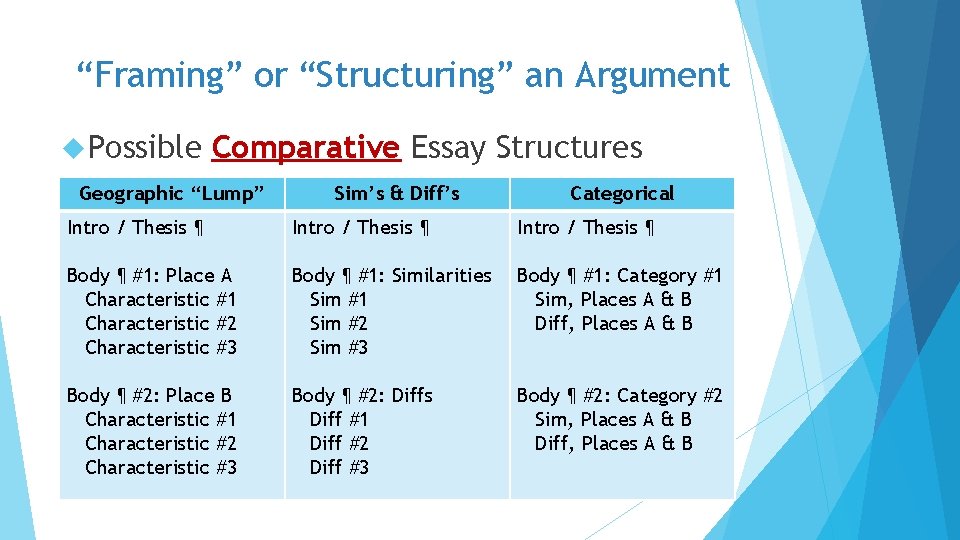 “Framing” or “Structuring” an Argument

Possible Comparative Essay Structures

| Geographic “Lump” | Sim’s & Diff’s | Categorical |
|---|---|---|
| Intro / Thesis ¶ | Intro / Thesis ¶ | Intro / Thesis ¶ |
| Body ¶ #1: Place A Characteristic #1 Characteristic #2 Characteristic #3 | Body ¶ #1: Similarities Sim #1 Sim #2 Sim #3 | Body ¶ #1: Category #1 Sim, Places A & B Diff, Places A & B |
| Body ¶ #2: Place B Characteristic #1 Characteristic #2 Characteristic #3 | Body ¶ #2: Diffs Diff #1 Diff #2 Diff #3 | Body ¶ #2: Category #2 Sim, Places A & B Diff, Places A & B |